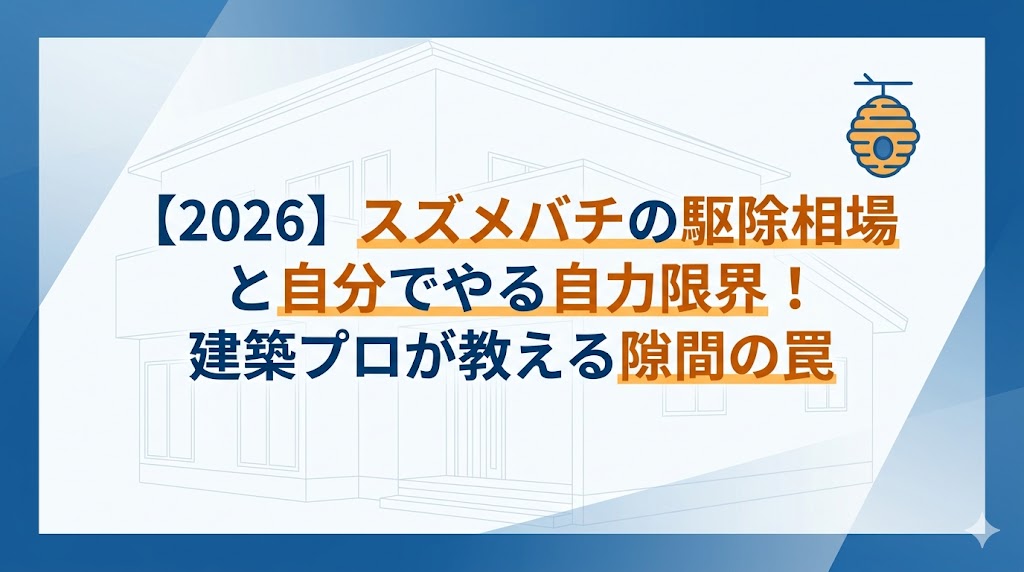 【2026】スズメバチの駆除相場と自分でやる自力限界！建築プロが教える隙間の罠